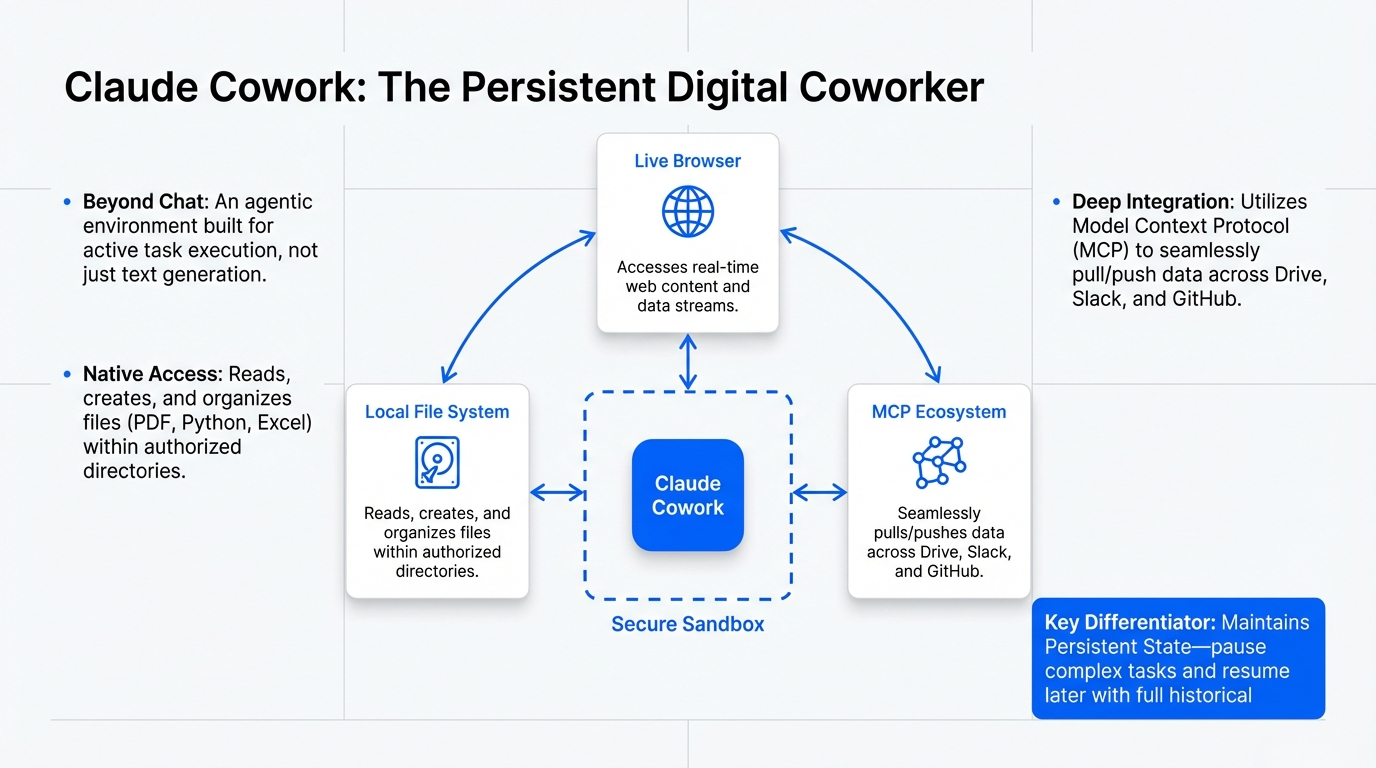 Claude Cowork: The Persistent Digital Coworker

• Beyond Chat: An agentic environment built for active task execution, not just text generation.

• Native Access: Reads, creates, and organizes files (PDF, Python, Excel) within authorized directories.

Live Browser

Accesses real-time web content and data streams.

Local File System

Reads, creates, and organizes files within authorized directories.

Claude Cowork

Secure Sandbox

MCP Ecosystem

Seamlessly pulls/pushes data across Drive, Slack, and GitHub.

• Deep Integration: Utilizes Model Context Protocol (MCP) to seamlessly pull/push data across Drive, Slack, and GitHub.

Key Differentiator: Maintains Persistent State—pause complex tasks and resume later with full historical